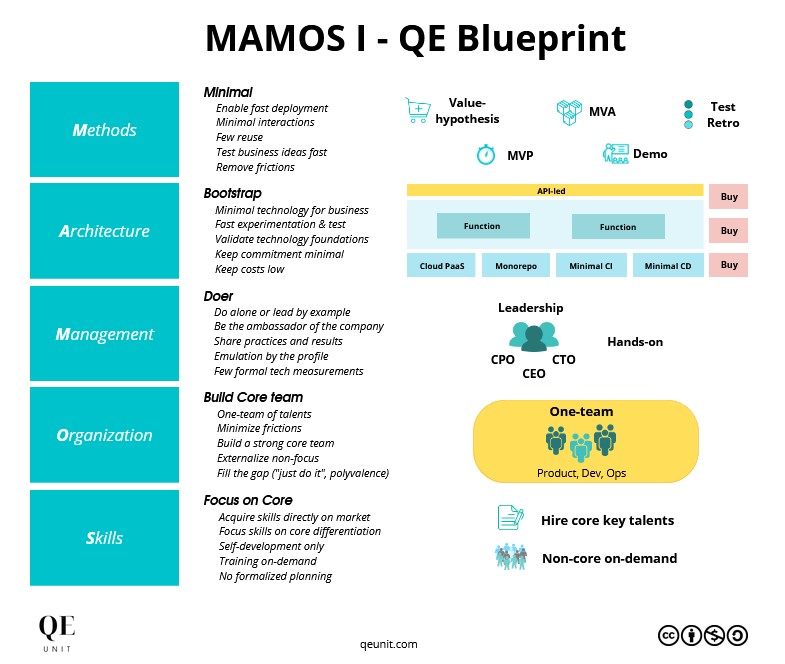 MAMOS I - QE Blueprint

Methods

Minimal
Enable fast deployment
Minimal interactions
Few reuse
Test business ideas fast
Remove frictions

Value-hypothesis
MVA
Test
Retro
MVP
Demo

Architecture

Bootstrap
Minimal technology for business
Fast experimentation & test
Validate technology foundations
Keep commitment minimal
Keep costs low

API-led
Buy
Function
Function
Buy
Cloud PaaS
Monorepo
Minimal CI
Minimal CD
Buy

Management

Doer
Do alone or lead by example
Be the ambassador of the company
Share practices and results
Emulation by the profile
Few formal tech measurements

Leadership
CPO
CTO
CEO
Hands-on

Organization

Build Core team
One-team of talents
Minimize frictions
Build a strong core team
Externalize non-focus
Fill the gap ("just do it", polyvalence)

One-team
Product, Dev, Ops

Skills

Focus on Core
Acquire skills directly on market
Focus skills on core differentiation
Self-development only
Training on-demand
No formalized planning

Hire core key talents
Non-core on-demand

QE
UNIT

qeunit.com